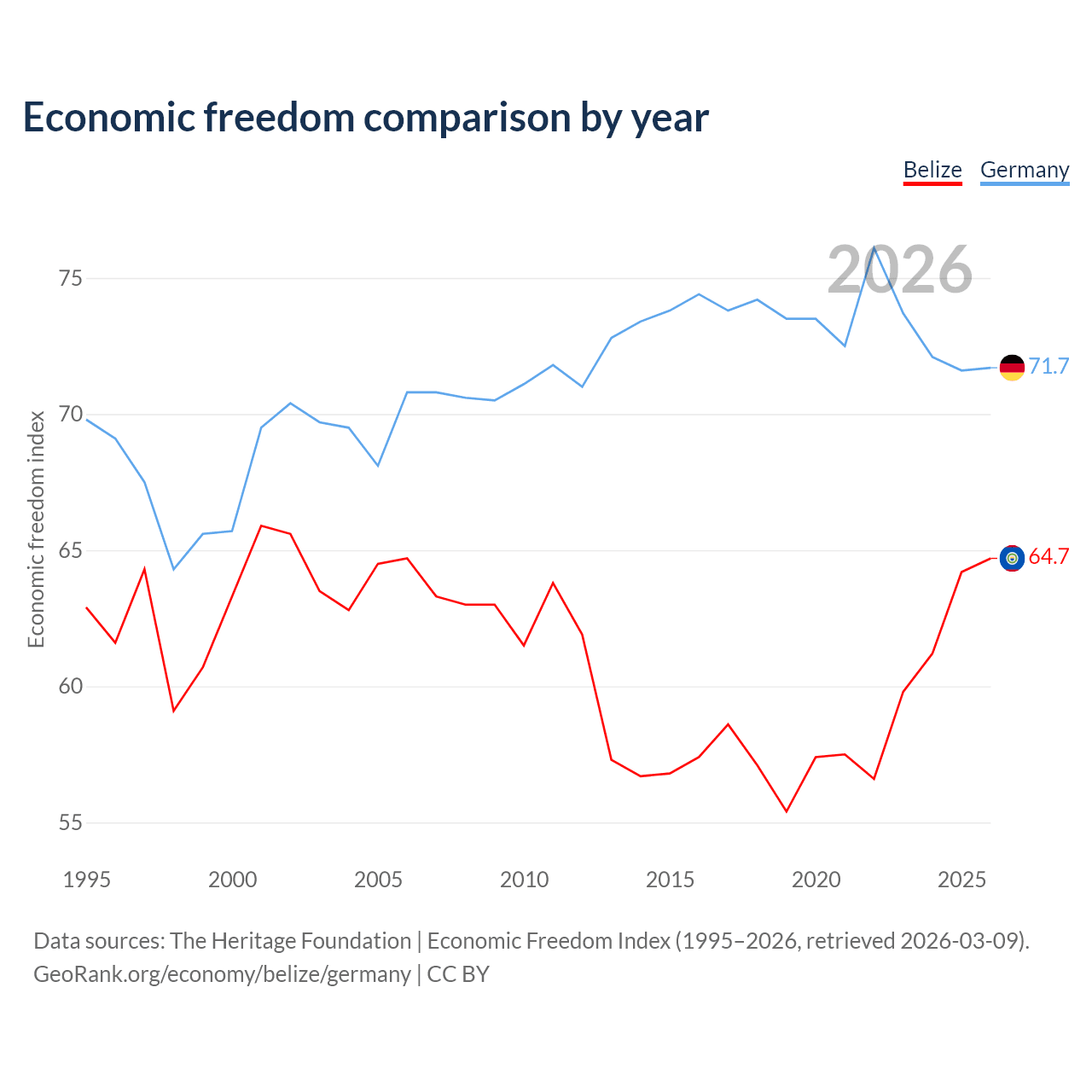 Economic freedom comparison by year

Belize Germany

2026

Economic freedom index

75
70
65
60
55

71.7
64.7

1995 2000 2005 2010 2015 2020 2025

Data sources: The Heritage Foundation | Economic Freedom Index (1995–2026, retrieved 2026-03-09).
GeoRank.org/economy/belize/germany | CC BY